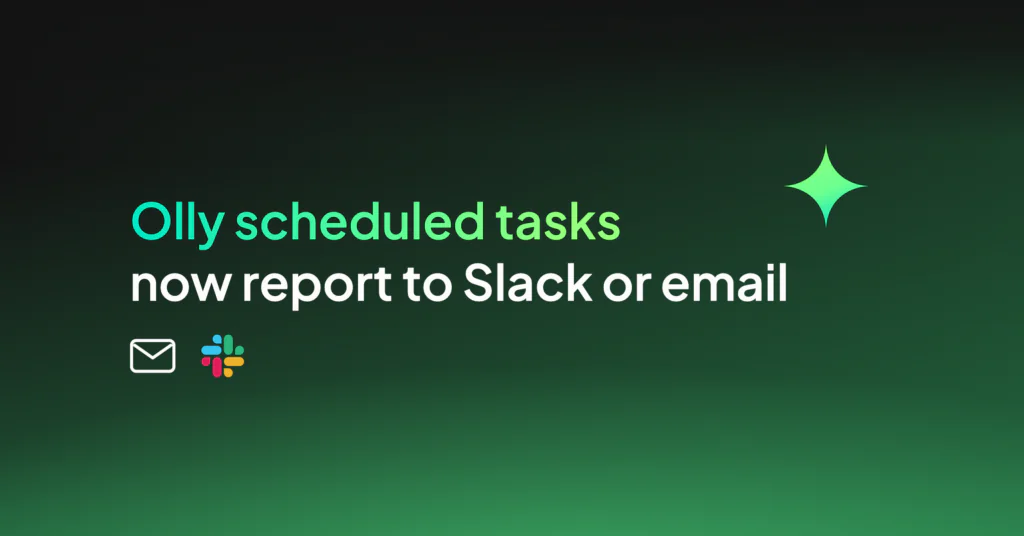 Olly scheduled tasks
now report to Slack or email